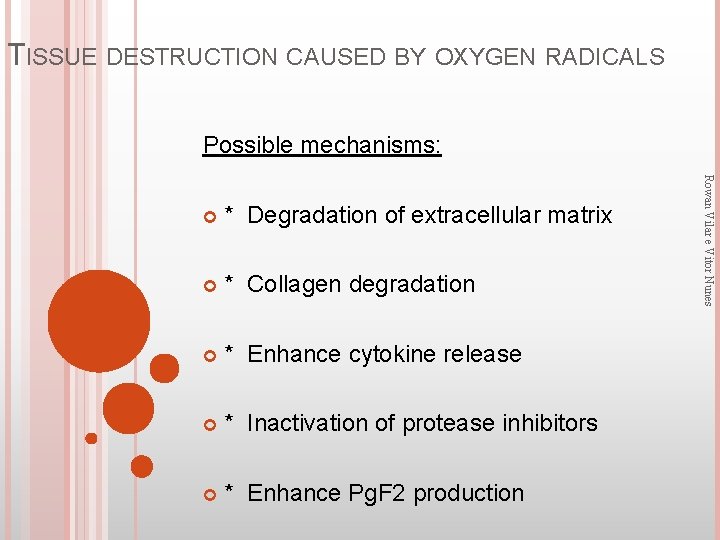 TISSUE DESTRUCTION CAUSED BY OXYGEN RADICALS

Possible mechanisms:

* Degradation of extracellular matrix

* Collagen degradation

* Enhance cytokine release

* Inactivation of protease inhibitors

* Enhance PgF2 production

Rowan Vilar e Vitor Nunes